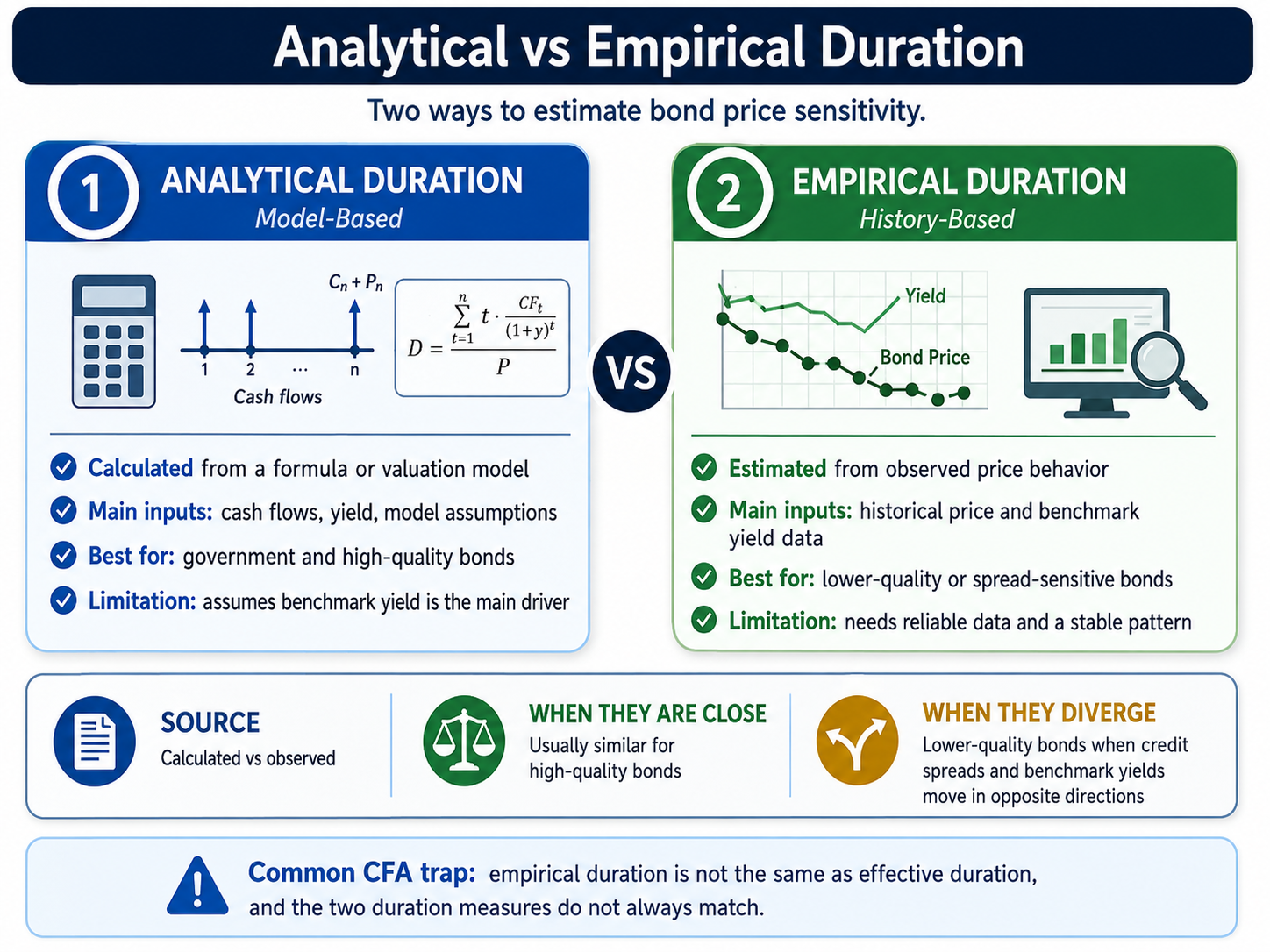 Analytical vs Empirical Duration

Two ways to estimate bond price sensitivity.

1 ANALYTICAL DURATION
Model-Based

$C_n + P_n$

1 2 ... n

Cash flows

$D = \frac{\sum_{t=1}^{n} t \cdot \frac{CF_t}{(1+y)^t}}{P}$

Calculated from a formula or valuation model

Main inputs: cash flows, yield, model assumptions

Best for: government and high-quality bonds

Limitation: assumes benchmark yield is the main driver

VS

2 EMPIRICAL DURATION
History-Based

Yield

Bond Price

Estimated from observed price behavior

Main inputs: historical price and benchmark yield data

Best for: lower-quality or spread-sensitive bonds

Limitation: needs reliable data and a stable pattern

SOURCE
Calculated vs observed

WHEN THEY ARE CLOSE
Usually similar for high-quality bonds

WHEN THEY DIVERGE
Lower-quality bonds when credit spreads and benchmark yields move in opposite directions

Common CFA trap: empirical duration is not the same as effective duration, and the two duration measures do not always match.